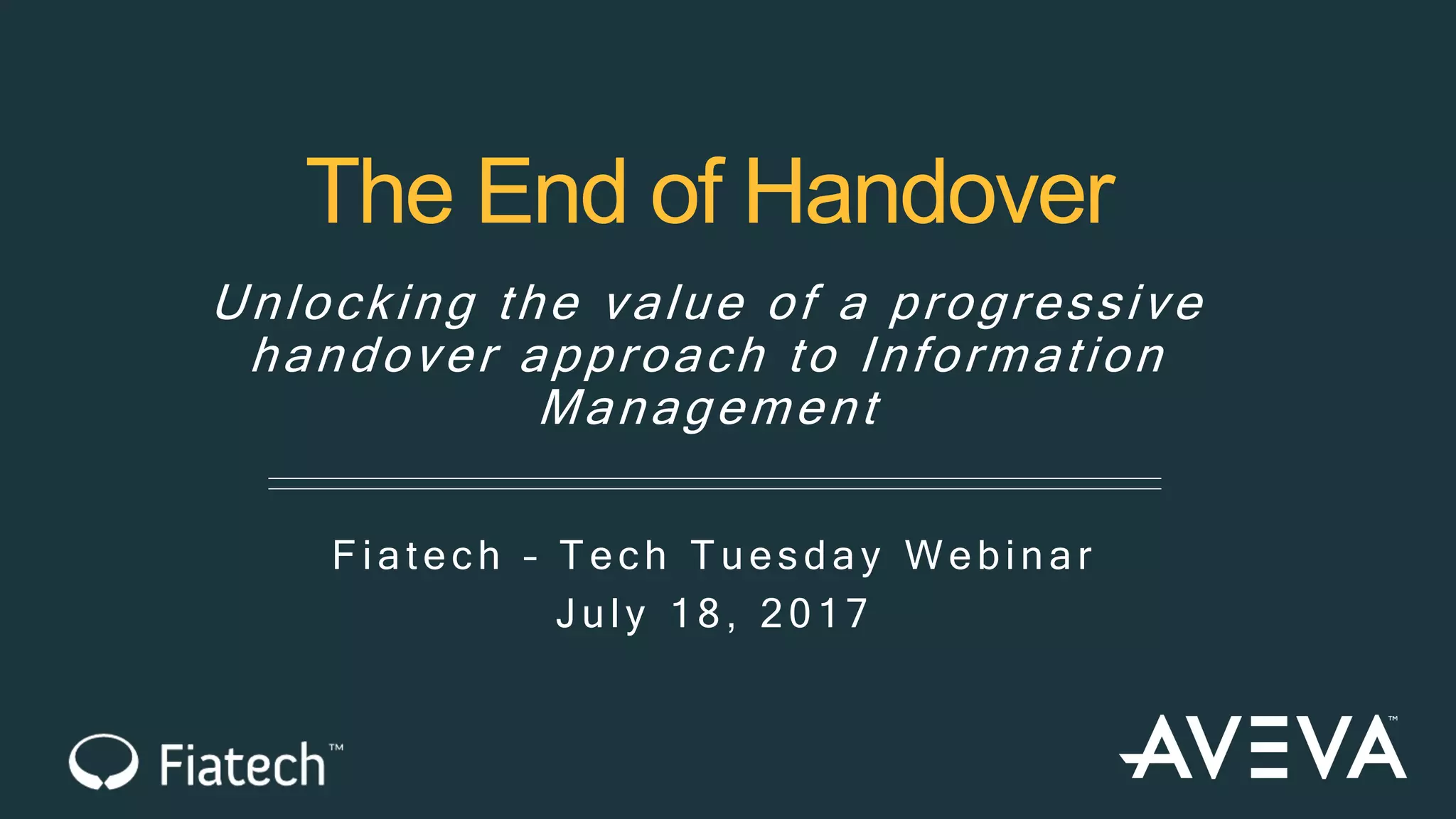 The End of Handover

Unlocking the value of a progressive handover approach to Information Management

Fiatech - Tech Tuesday Webinar
July 18, 2017

Fiatech™

AVEVA™